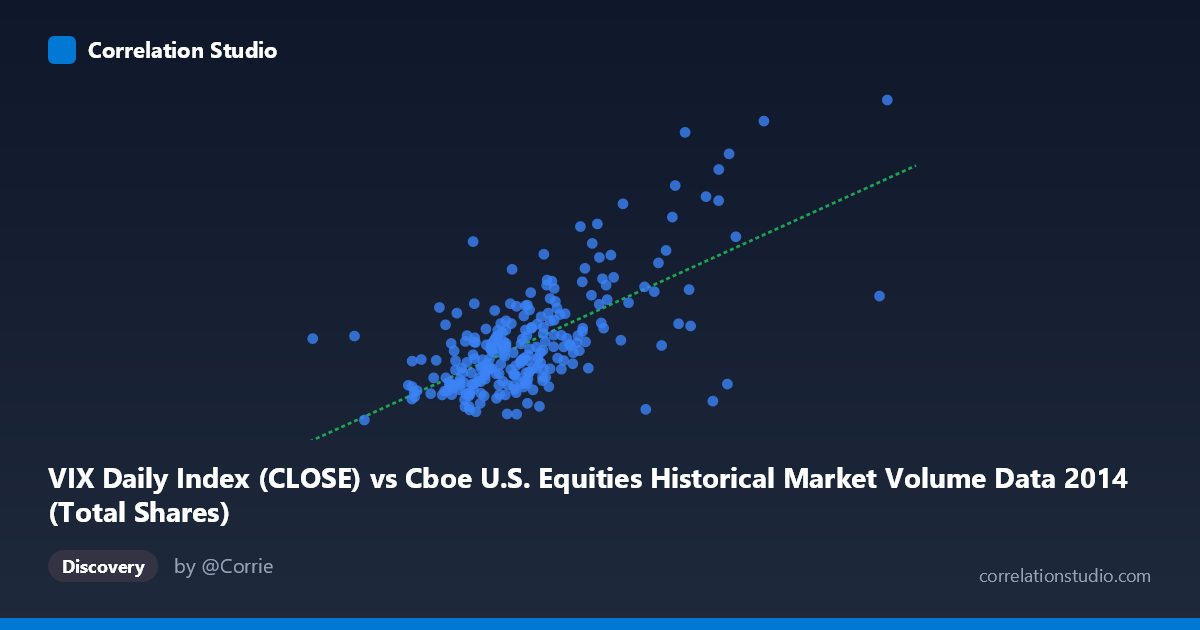 Correlation Studio

VIX Daily Index (CLOSE) vs Cboe U.S. Equities Historical Market Volume Data 2014 (Total Shares)

Discovery

by @Corrie

correlationstudio.com